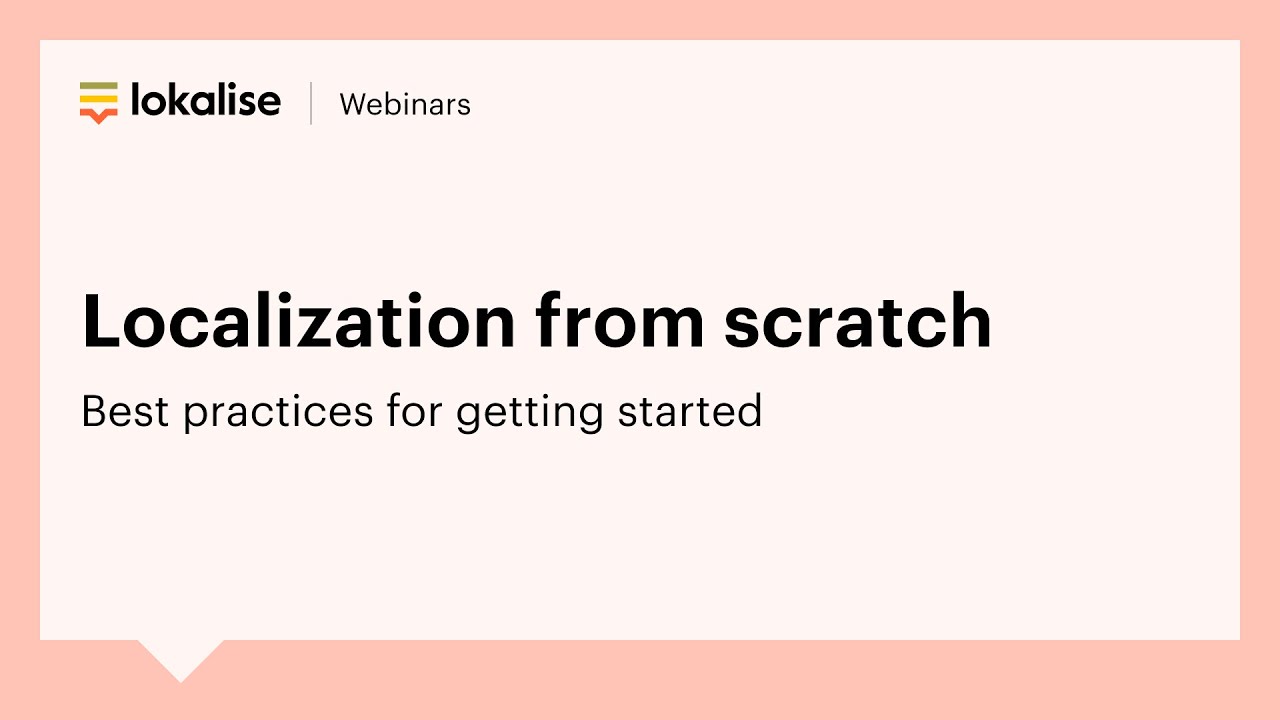 lokalise | Webinars

Localization from scratch

Best practices for getting started